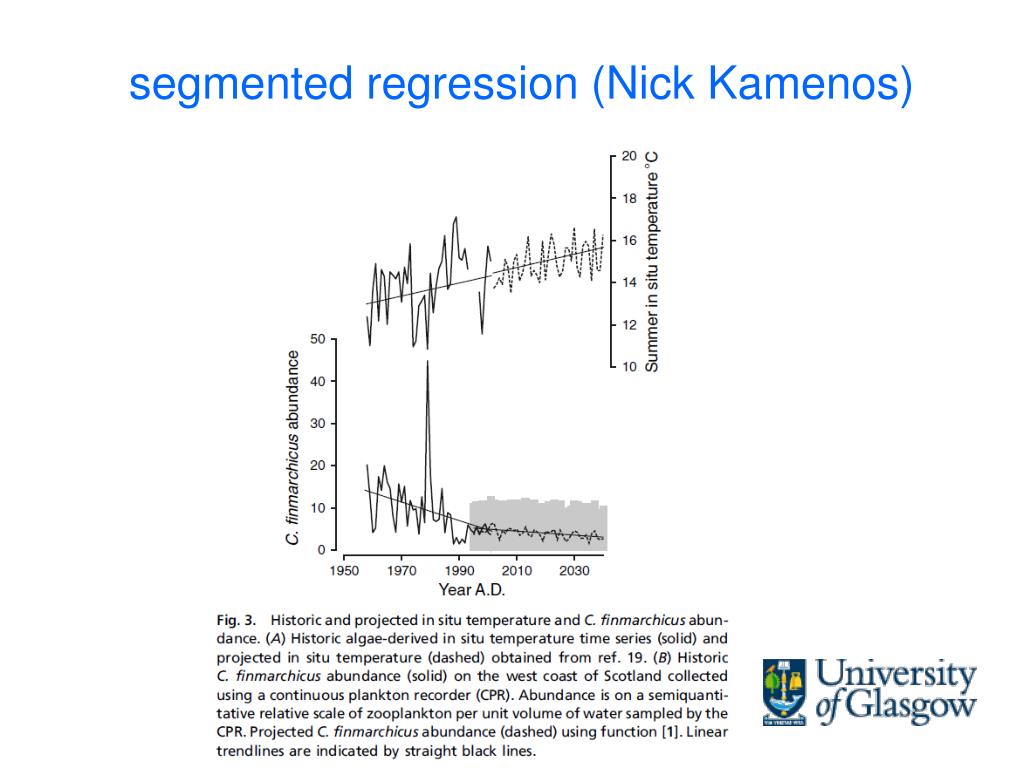 segmented regression (Nick Kamenos)

20
18
16
14
12
10
Summer in situ temperature °C

50
40
30
20
10
0
C. finmarchicus abundance

1950 1970 1990 2010 2030
Year A.D.

Fig. 3. Historic and projected in situ temperature and C. finmarchicus abundance. (A) Historic algae-derived in situ temperature time series (solid) and projected in situ temperature (dashed) obtained from ref. 19. (B) Historic C. finmarchicus abundance (solid) on the west coast of Scotland collected using a continuous plankton recorder (CPR). Abundance is on a semiquantitative relative scale of zooplankton per unit volume of water sampled by the CPR. Projected C. finmarchicus abundance (dashed) using function [1]. Linear trendlines are indicated by straight black lines.

University of Glasgow